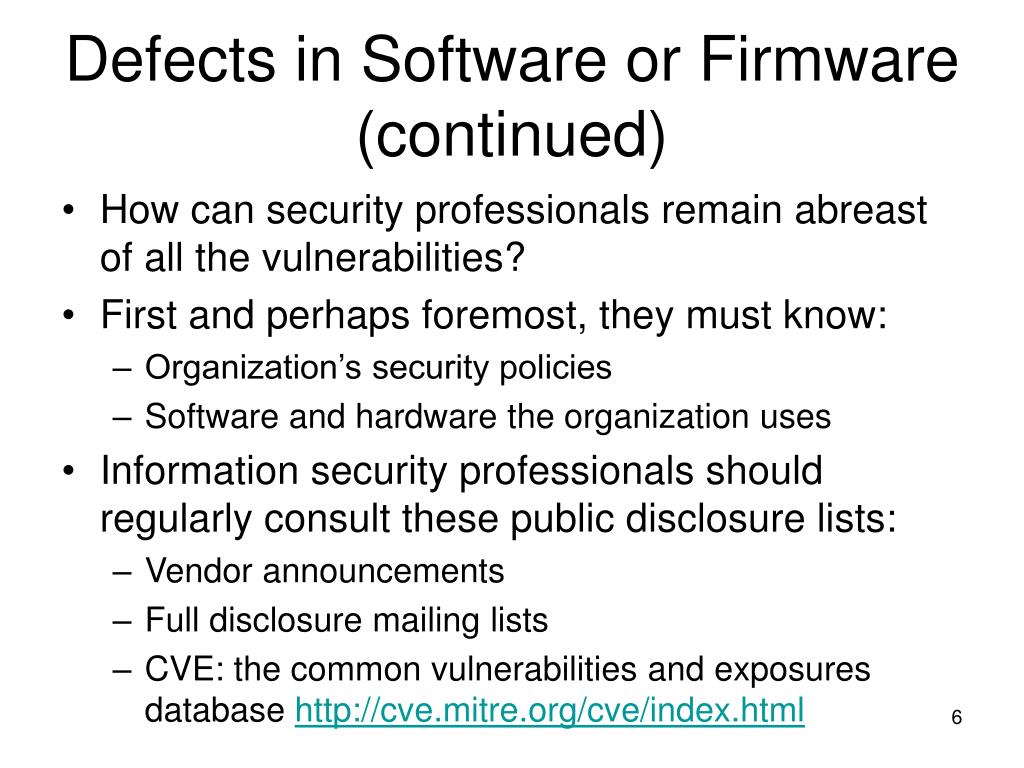 Defects in Software or Firmware (continued)

• How can security professionals remain abreast of all the vulnerabilities?
• First and perhaps foremost, they must know:
– Organization’s security policies
– Software and hardware the organization uses
• Information security professionals should regularly consult these public disclosure lists:
– Vendor announcements
– Full disclosure mailing lists
– CVE: the common vulnerabilities and exposures database http://cve.mitre.org/cve/index.html

6